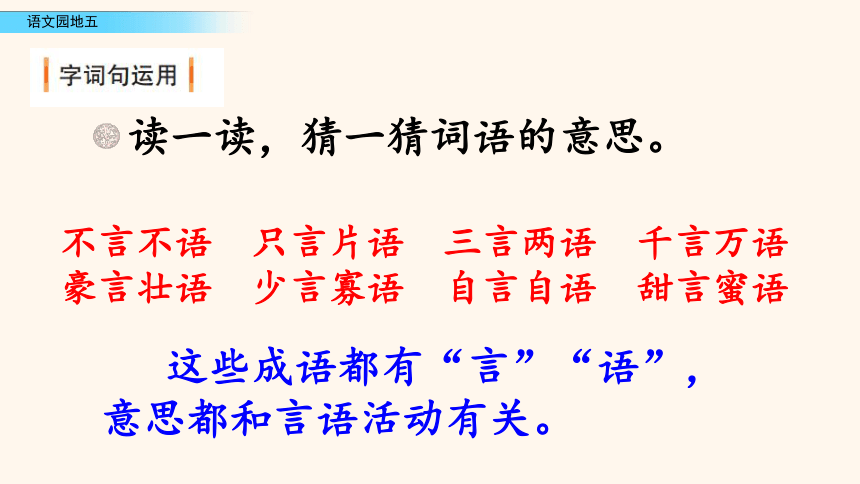 语文园地五

字词句运用

读一读，猜一猜词语的意思。

不言不语　只言片语　三言两语　千言万语
豪言壮语　少言寡语　自言自语　甜言蜜语

这些成语都有“言”“语”，意思都和言语活动有关。